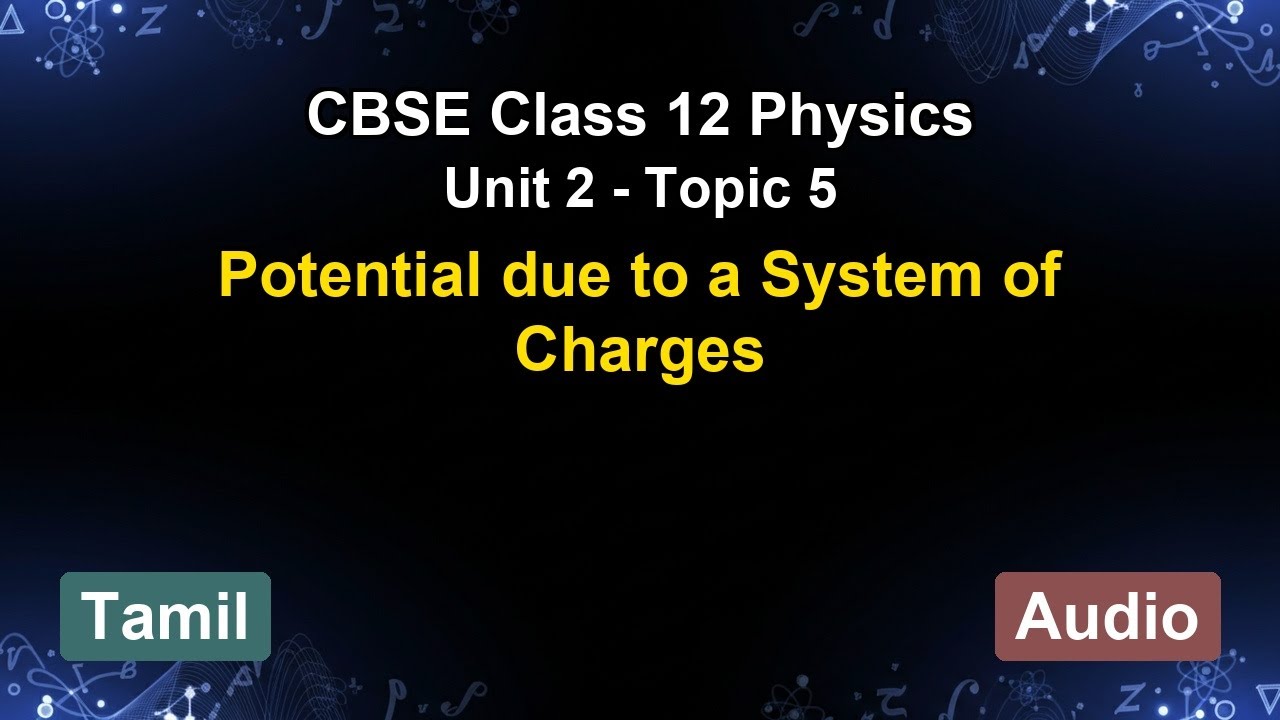 CBSE Class 12 Physics
Unit 2 - Topic 5

Potential due to a System of Charges

Tamil

Audio